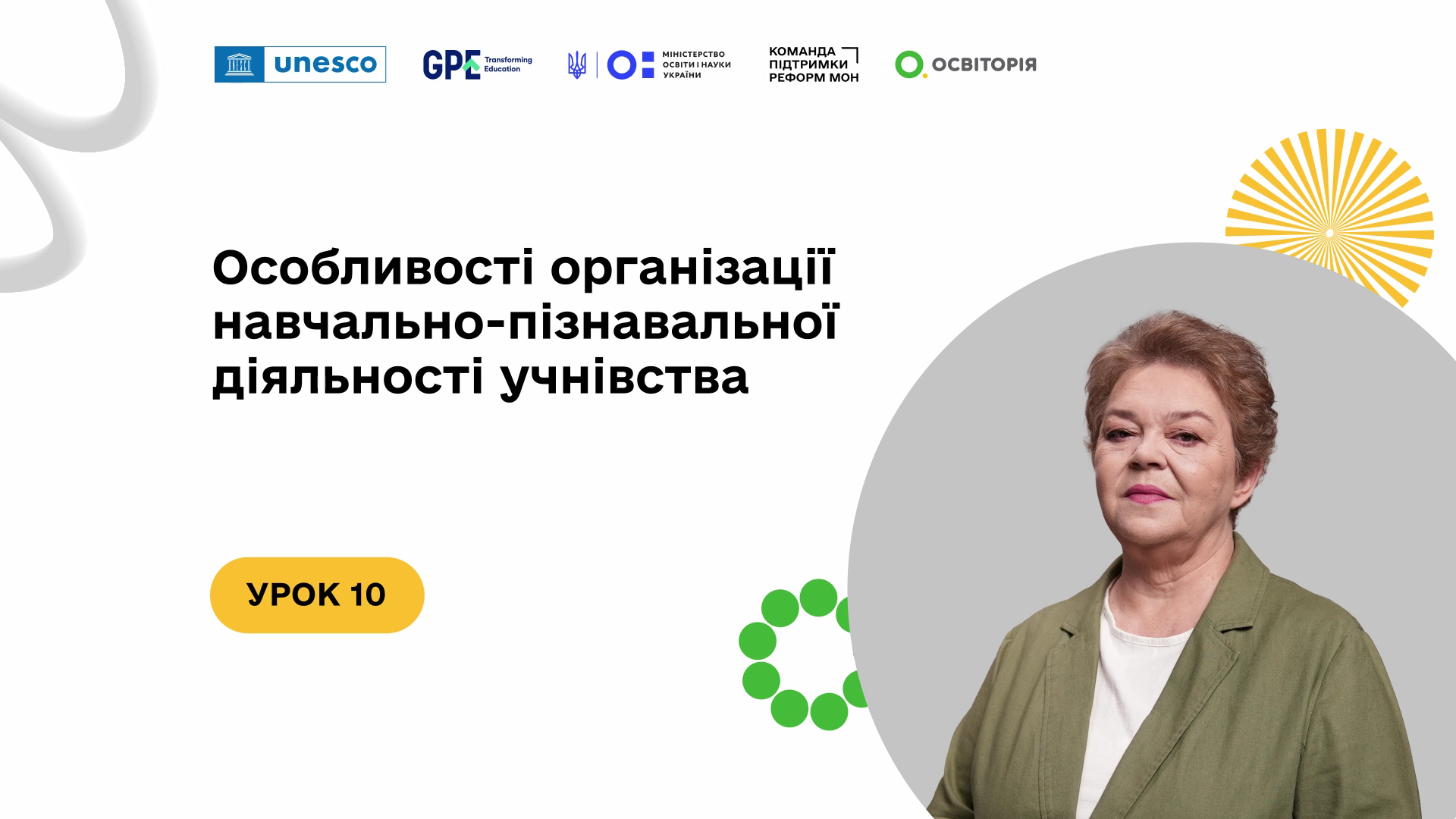 unesco

GPE Transforming Education

МІНІСТЕРСТВО ОСВІТИ І НАУКИ УКРАЇНИ

КОМАНДА ПІДТРИМКИ РЕФОРМ МОН

ОСВІТОРІЯ

Особливості організації навчально-пізнавальної діяльності учнівства

УРОК 10